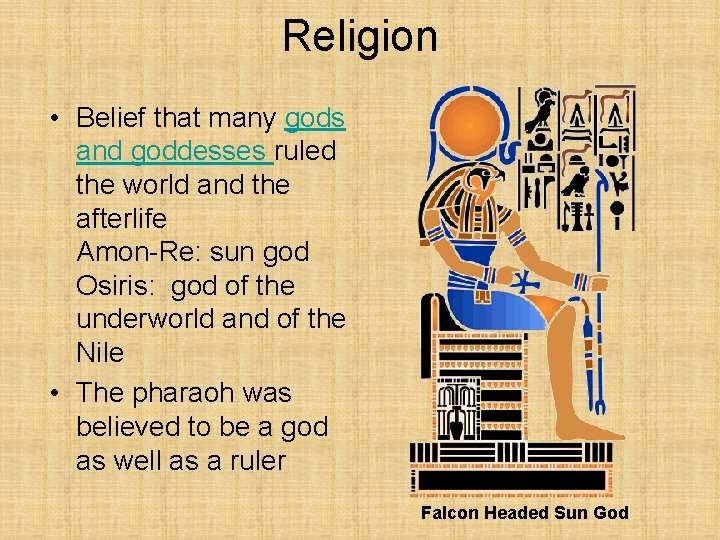 Religion

• Belief that many gods and goddesses ruled the world and the afterlife
Amon-Re: sun god
Osiris: god of the underworld and of the Nile

• The pharaoh was believed to be a god as well as a ruler

Falcon Headed Sun God